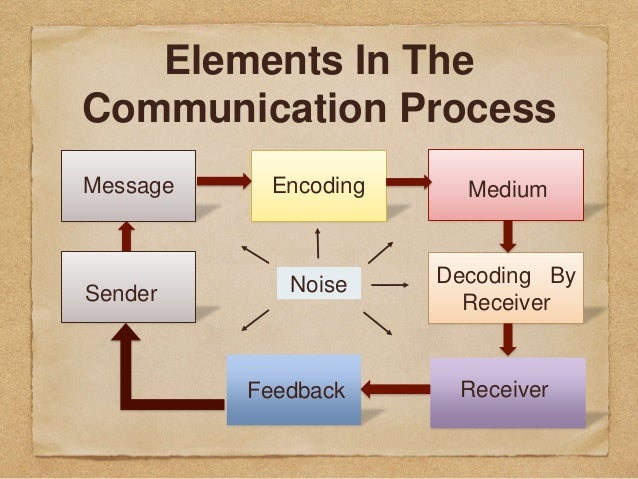 Elements In The Communication Process

Message

Encoding

Medium

Sender

Noise

Decoding By Receiver

Feedback

Receiver